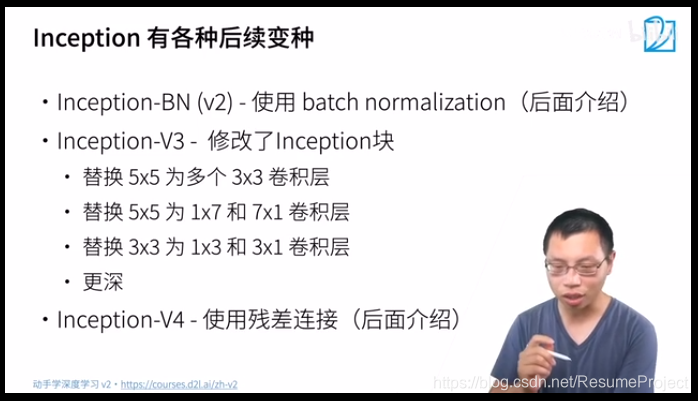 Inception 有各种后续变种

• Inception-BN (v2) - 使用 batch normalization（后面介绍）

• Inception-V3 - 修改了Inception块

• 替换 5x5 为多个 3x3 卷积层

• 替换 5x5 为 1x7 和 7x1 卷积层

• 替换 3x3 为 1x3 和 3x1 卷积层

• 更深

• Inception-V4 - 使用残差连接（后面介绍）

动手学深度学习 v2 • https://courses.d2l.ai/zh-v2

https://blog.csdn.net/ResumeProject